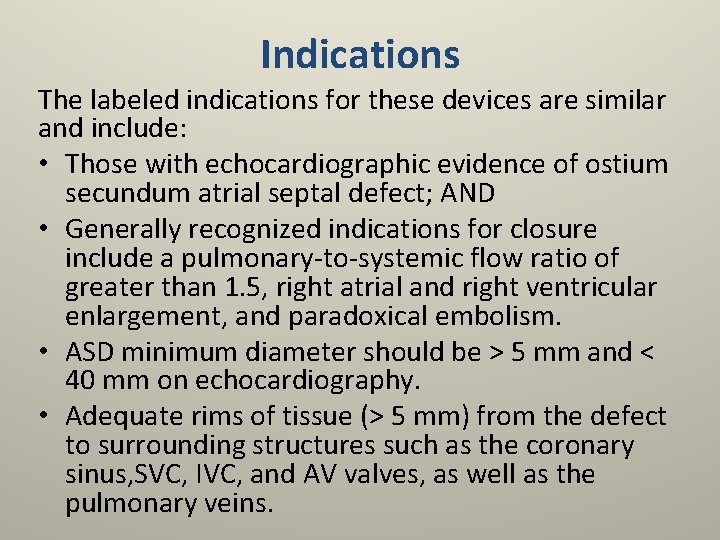 Indications

The labeled indications for these devices are similar and include:

• Those with echocardiographic evidence of ostium secundum atrial septal defect; AND
• Generally recognized indications for closure include a pulmonary-to-systemic flow ratio of greater than 1.5, right atrial and right ventricular enlargement, and paradoxical embolism.
• ASD minimum diameter should be > 5 mm and < 40 mm on echocardiography.
• Adequate rims of tissue (> 5 mm) from the defect to surrounding structures such as the coronary sinus,SVC, IVC, and AV valves, as well as the pulmonary veins.